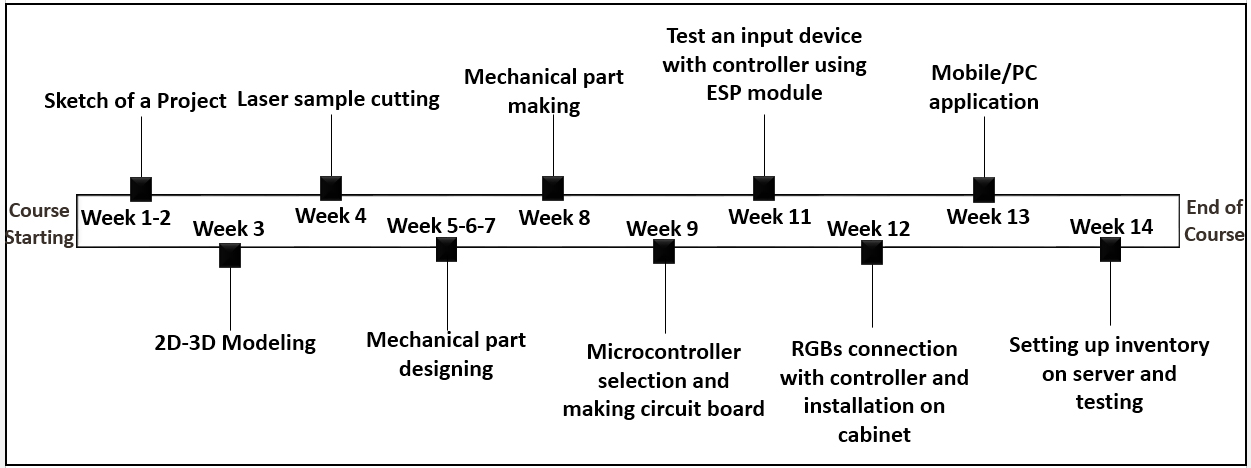 Sketch of a Project

Laser sample cutting

Mechanical part making

Test an input device with controller using ESP module

Mobile/PC application

Course Starting

Week 1-2

Week 3

Week 4

Week 5-6-7

Week 8

Week 9

Week 11

Week 12

Week 13

Week 14

End of Course

2D-3D Modeling

Mechanical part designing

Microcontroller selection and making circuit board

RGBs connection with controller and installation on cabinet

Setting up inventory on server and testing